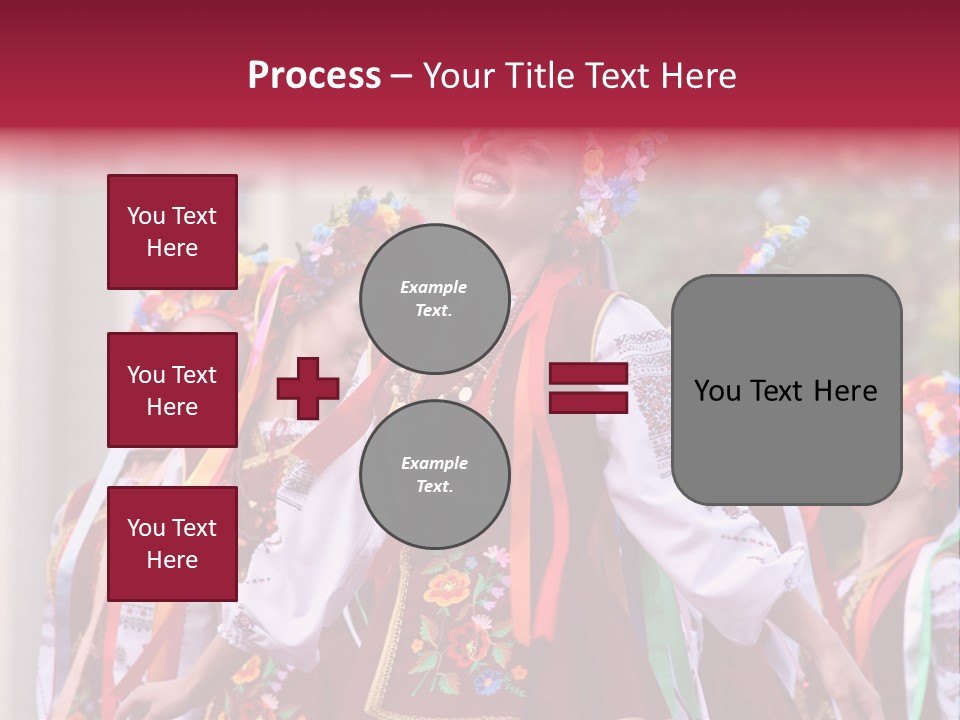 Process – Your Title Text Here

You Text Here

You Text Here

You Text Here

Example Text.

Example Text.

You Text Here